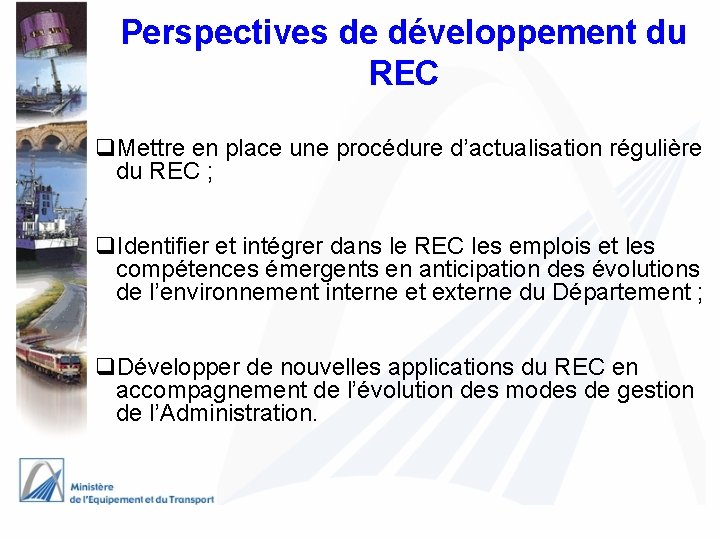 Perspectives de développement du REC

❑Mettre en place une procédure d’actualisation régulière du REC ;

❑Identifier et intégrer dans le REC les emplois et les compétences émergents en anticipation des évolutions de l’environnement interne et externe du Département ;

❑Développer de nouvelles applications du REC en accompagnement de l’évolution des modes de gestion de l’Administration.

Ministère
de l’Equipement et du Transport